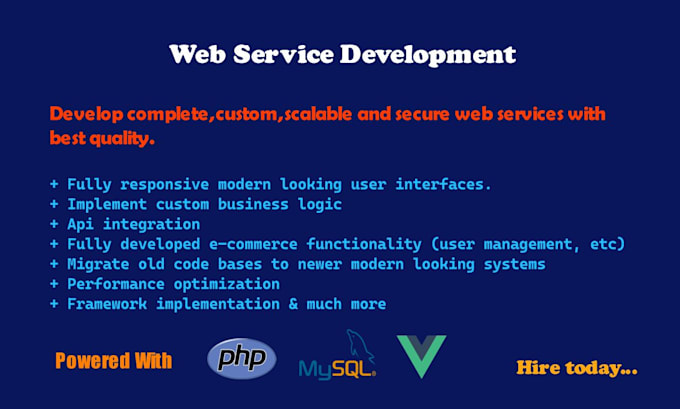 Web Service Development

Develop complete,custom,scalable and secure web services with best quality.

+ Fully responsive modern looking user interfaces.
+ Implement custom business logic
+ Api integration
+ Fully developed e-commerce functionality (user management, etc)
+ Migrate old code bases to newer modern looking systems
+ Performance optimization
+ Framework implementation & much more

Powered With php MySQL Hire today...